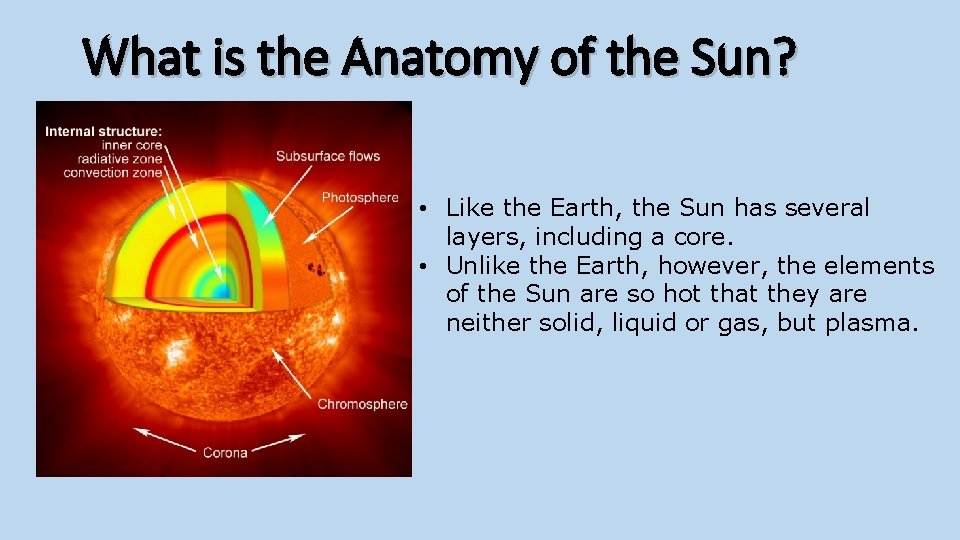 What is the Anatomy of the Sun?

Internal structure:
inner core
radiative zone
convection zone

Subsurface flows

Photosphere

Chromosphere

Corona

• Like the Earth, the Sun has several layers, including a core.
• Unlike the Earth, however, the elements of the Sun are so hot that they are neither solid, liquid or gas, but plasma.